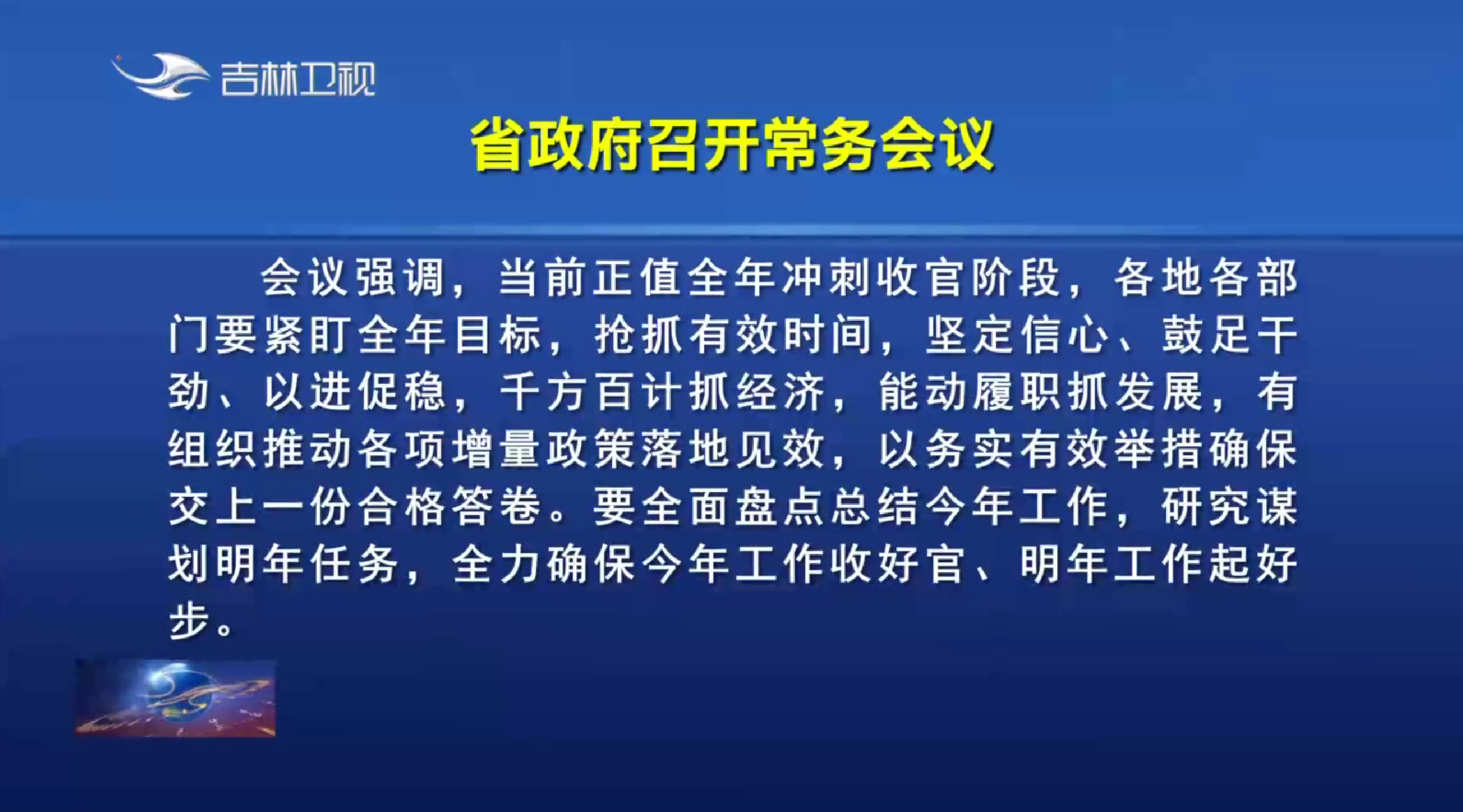 吉林卫视

省政府召开常务会议

会议强调，当前正值全年冲刺收官阶段，各地各部门要紧盯全年目标，抢抓有效时间，坚定信心、鼓足干劲、以进促稳，千方百计抓经济，能动履职抓发展，有组织推动各项增量政策落地见效，以务实有效举措确保交上一份合格答卷。要全面盘点总结今年工作，研究谋划明年任务，全力确保今年工作收好官、明年工作起好步。